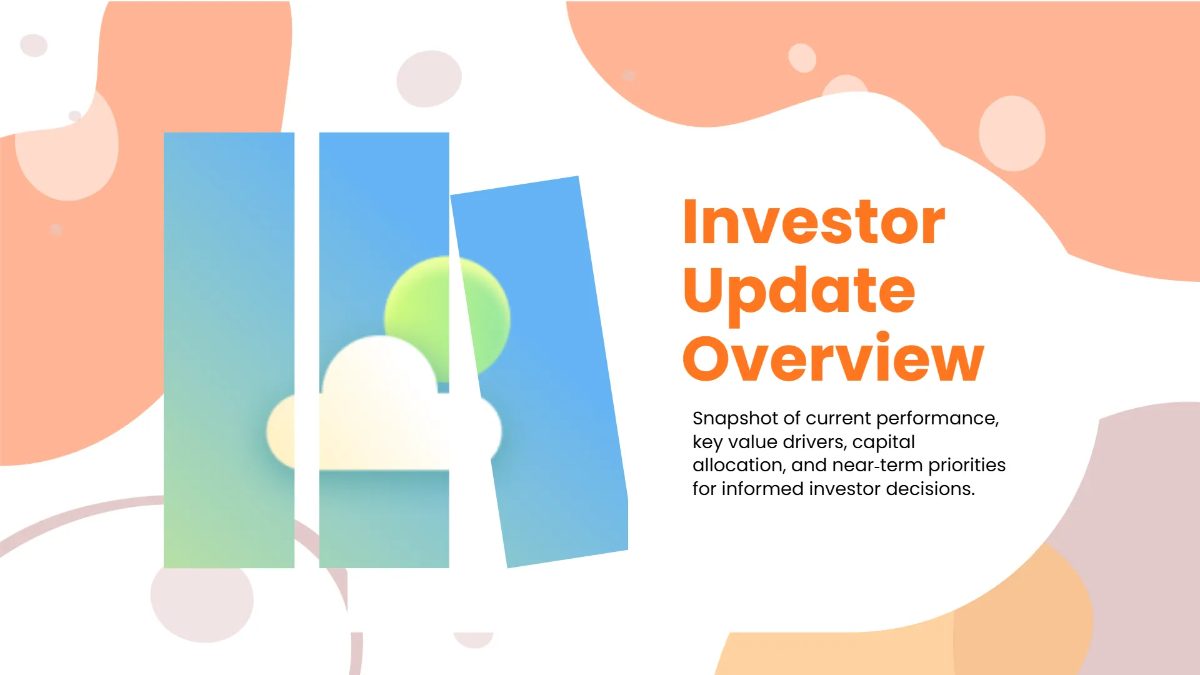 Investor Update Overview

Snapshot of current performance, key value drivers, capital allocation, and near-term priorities for informed investor decisions.